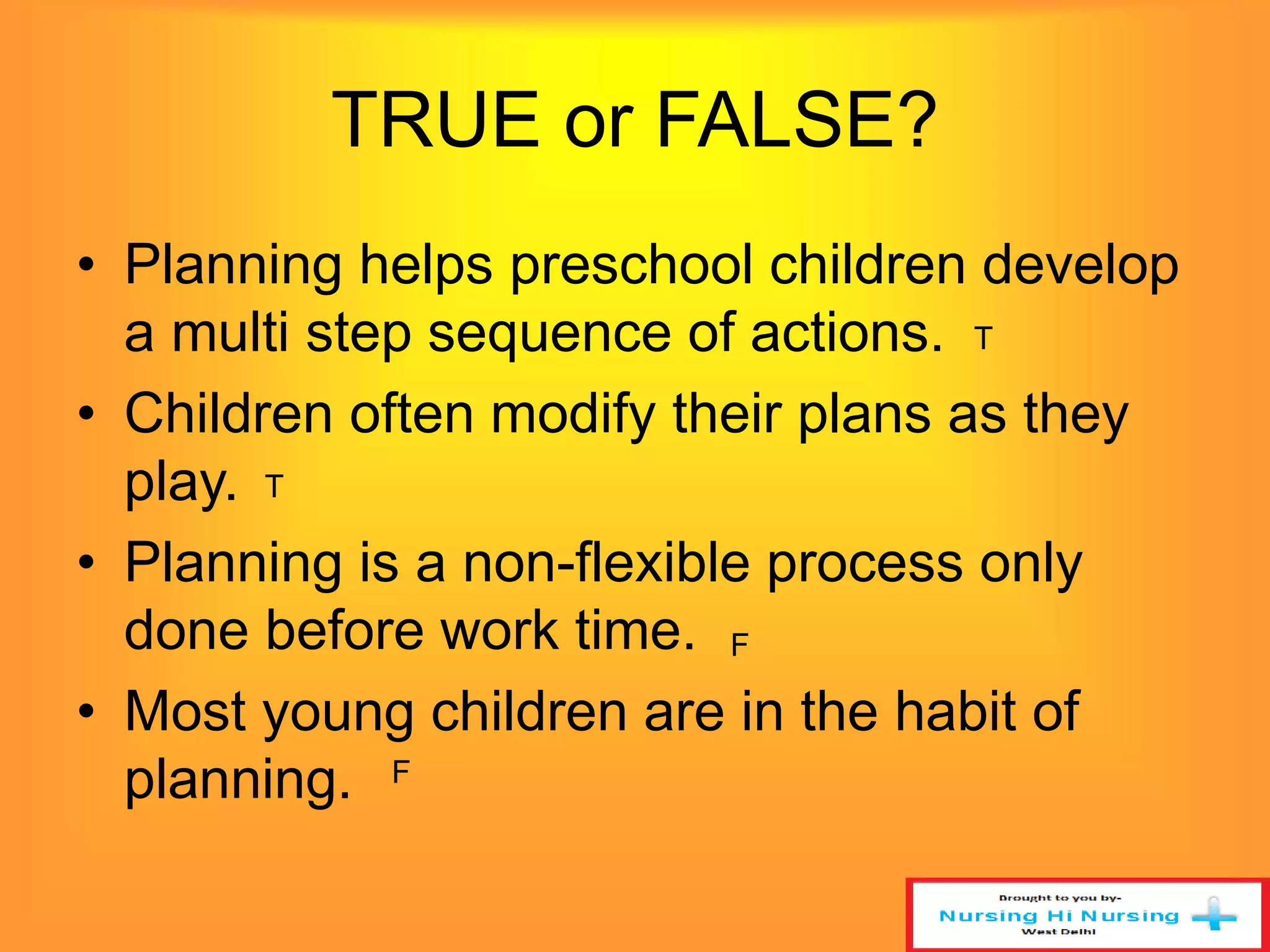 TRUE or FALSE?

• Planning helps preschool children develop a multi step sequence of actions. T

• Children often modify their plans as they play. T

• Planning is a non-flexible process only done before work time. F

• Most young children are in the habit of planning. F

Brought to you by-
Nursing Hi Nursing
West Delhi